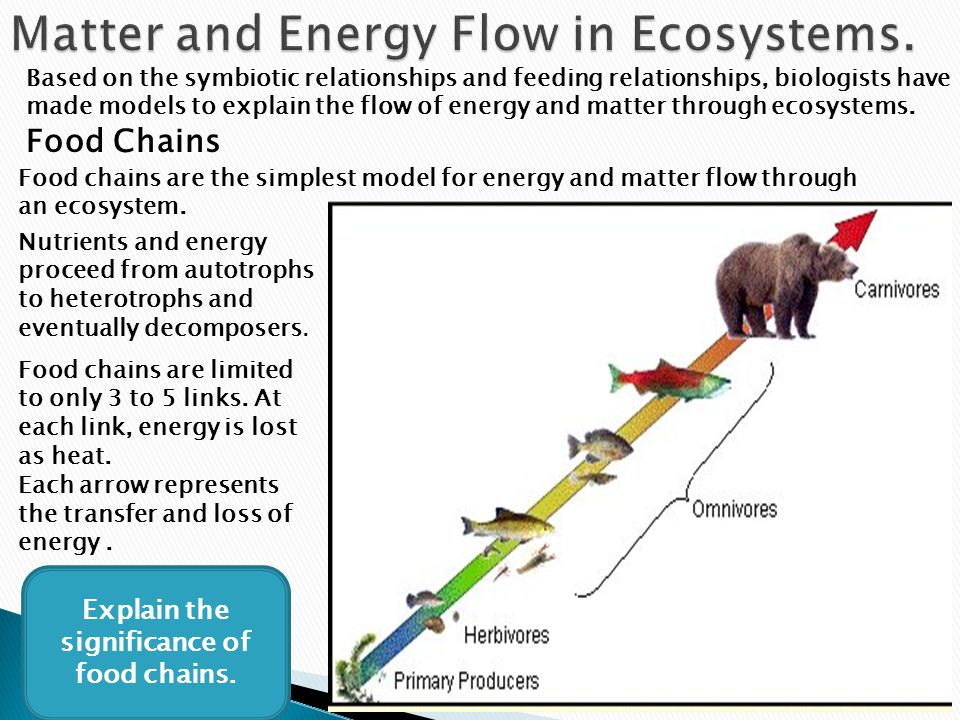 Matter and Energy Flow in Ecosystems.

Based on the symbiotic relationships and feeding relationships, biologists have made models to explain the flow of energy and matter through ecosystems.

Food Chains

Food chains are the simplest model for energy and matter flow through an ecosystem.

Nutrients and energy proceed from autotrophs to heterotrophs and eventually decomposers.

Food chains are limited to only 3 to 5 links. At each link, energy is lost as heat.
Each arrow represents the transfer and loss of energy .

Explain the significance of food chains.

Carnivores

Omnivores

Herbivores

Primary Producers